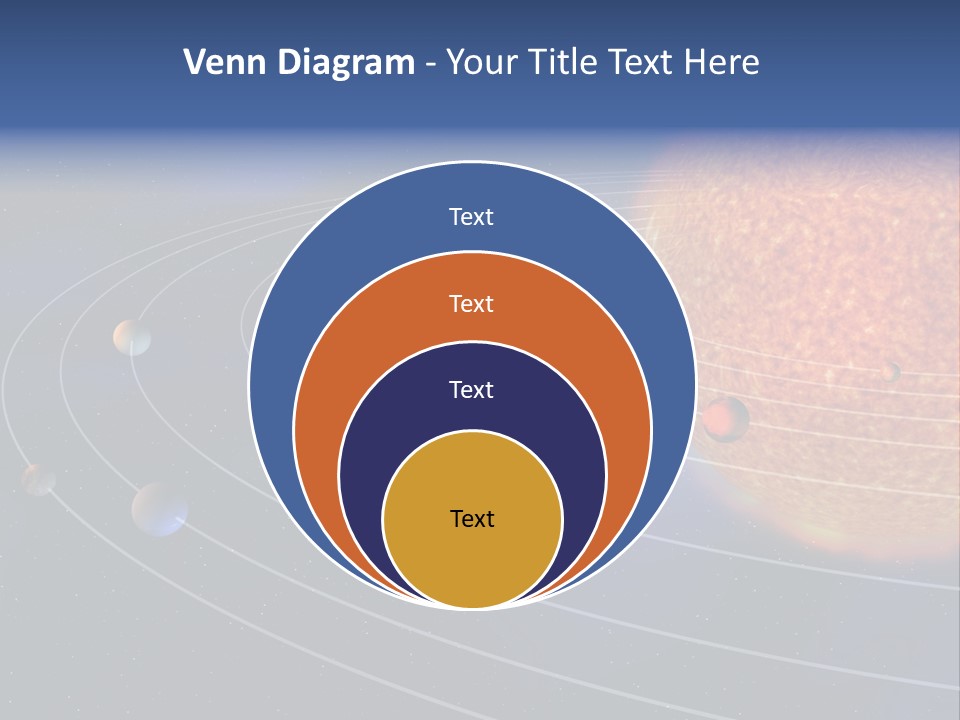 Venn Diagram - Your Title Text Here

Text

Text

Text

Text